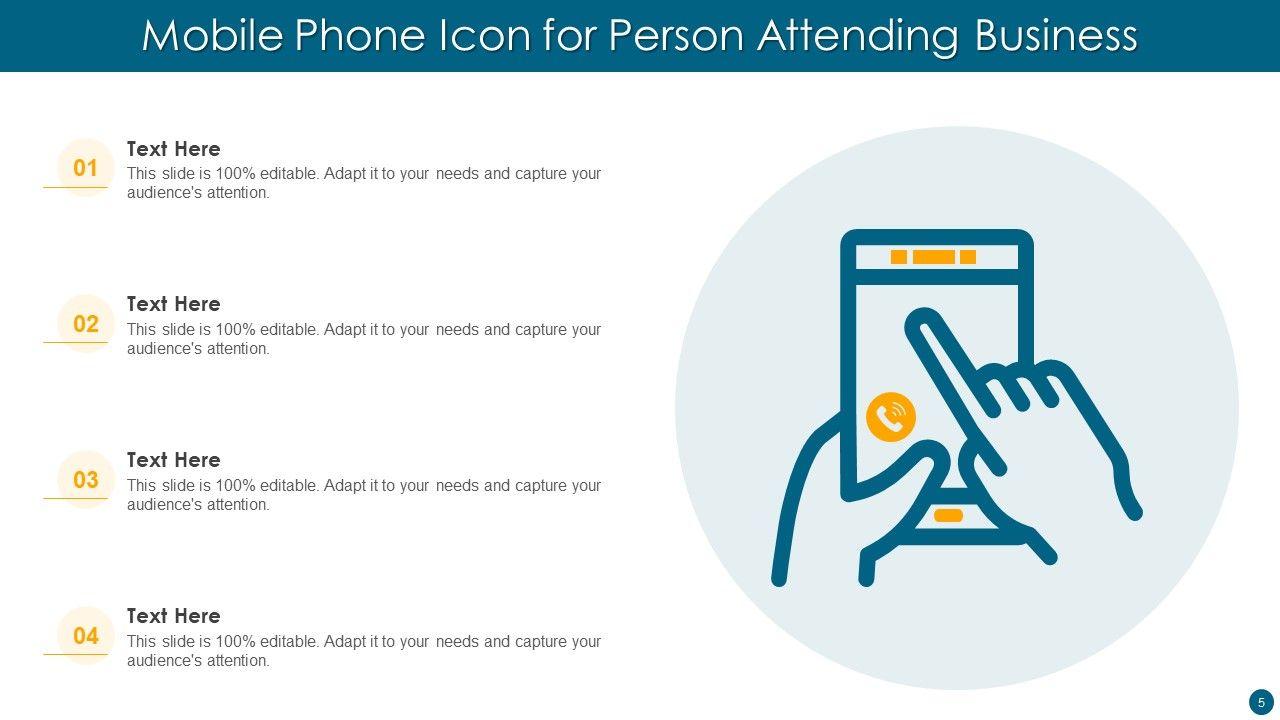 Mobile Phone Icon for Person Attending Business

01
Text Here
This slide is 100% editable. Adapt it to your needs and capture your audience's attention.

02
Text Here
This slide is 100% editable. Adapt it to your needs and capture your audience's attention.

03
Text Here
This slide is 100% editable. Adapt it to your needs and capture your audience's attention.

04
Text Here
This slide is 100% editable. Adapt it to your needs and capture your audience's attention.

5